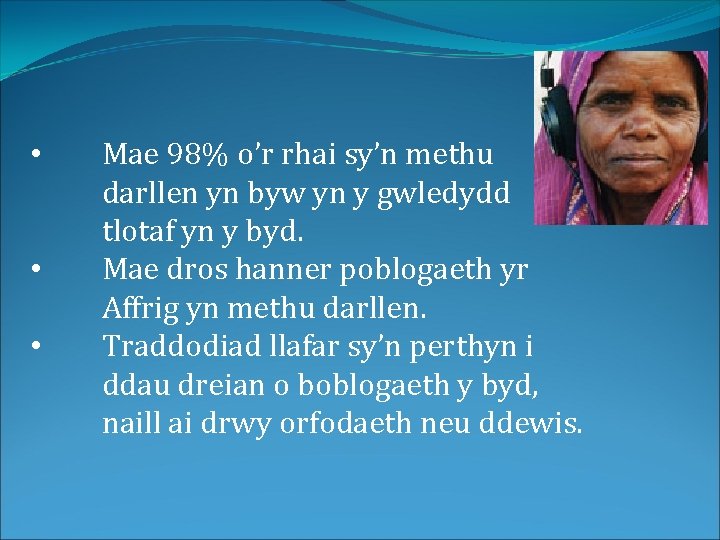 • Mae 98% o'r rhai sy'n methu darllen yn byw yn y gwledydd tlotaf yn y byd.
• Mae dros hanner poblogaeth yr Affrig yn methu darllen.
• Traddodiad llafar sy'n perthyn i ddau dreian o boblogaeth y byd, naill ai drwy orfodaeth neu ddewis.